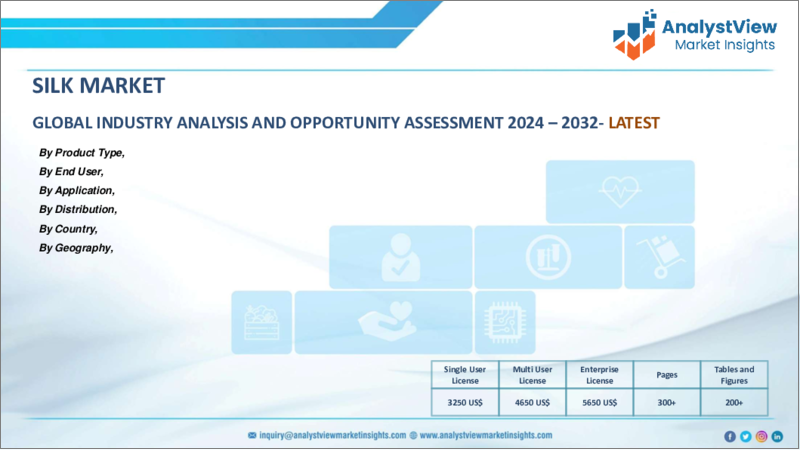 AnalystView
Market Insights

SILK MARKET

GLOBAL INDUSTRY ANALYSIS AND OPPORTUNITY ASSESSMENT 2024 – 2032- LATEST

By Product Type,
By End User,
By Application,
By Distribution,
By Country,
By Geography,

| Single User License | Multi User License | Enterprise License | Pages | Tables and Figures |
|---|---|---|---|---|
| 3250 US$ | 4650 US$ | 5650 US$ | 300+ | 200+ |

inquiry@analystviewmarketinsights.com www.analystviewmarketinsights.com